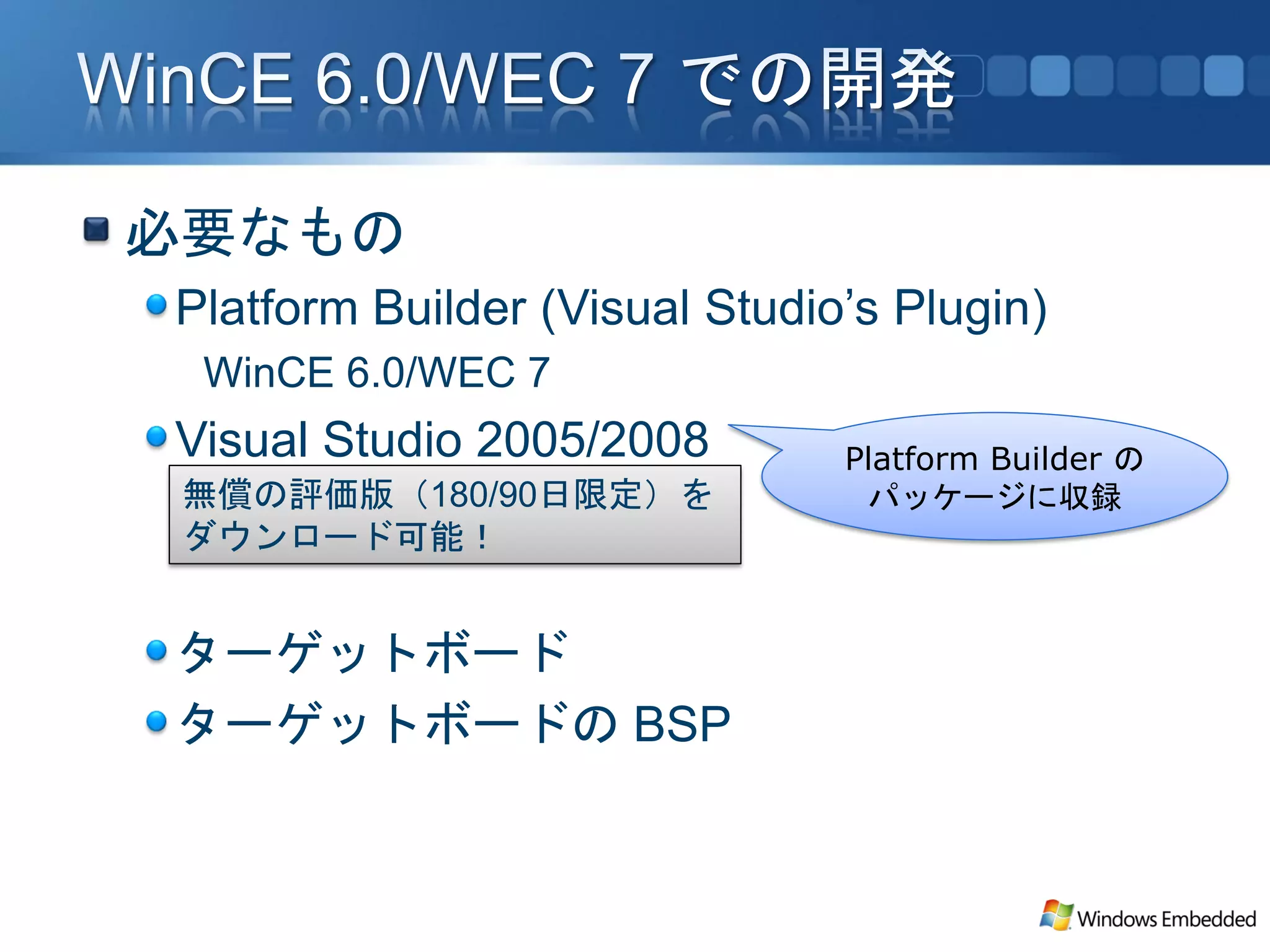 WinCE 6.0/WEC 7 での開発

必要なもの

Platform Builder (Visual Studio’s Plugin)

WinCE 6.0/WEC 7

Visual Studio 2005/2008

無償の評価版（180/90日限定）をダウンロード可能！

Platform Builder のパッケージに収録

ターゲットボード

ターゲットボードの BSP

Windows Embedded